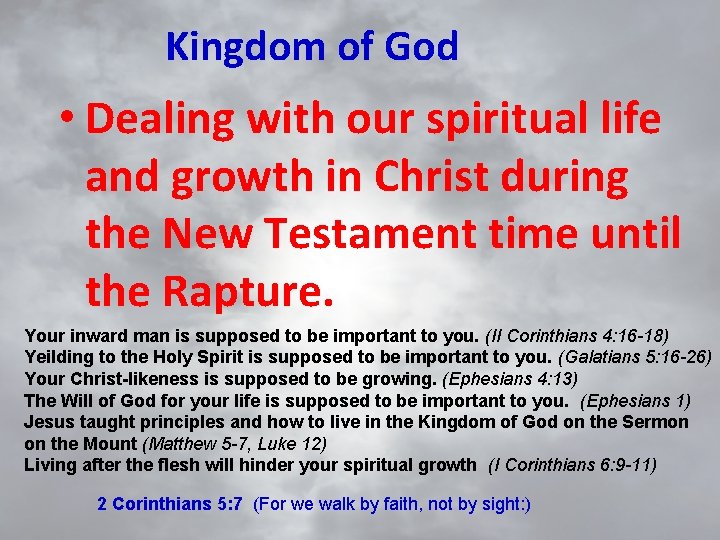 Kingdom of God

• Dealing with our spiritual life and growth in Christ during the New Testament time until the Rapture.

Your inward man is supposed to be important to you. (II Corinthians 4:16-18)
Yeilding to the Holy Spirit is supposed to be important to you. (Galatians 5:16-26)
Your Christ-likeness is supposed to be growing. (Ephesians 4:13)
The Will of God for your life is supposed to be important to you. (Ephesians 1)
Jesus taught principles and how to live in the Kingdom of God on the Sermon on the Mount (Matthew 5-7, Luke 12)
Living after the flesh will hinder your spiritual growth (I Corinthians 6:9-11)

2 Corinthians 5:7 (For we walk by faith, not by sight:)